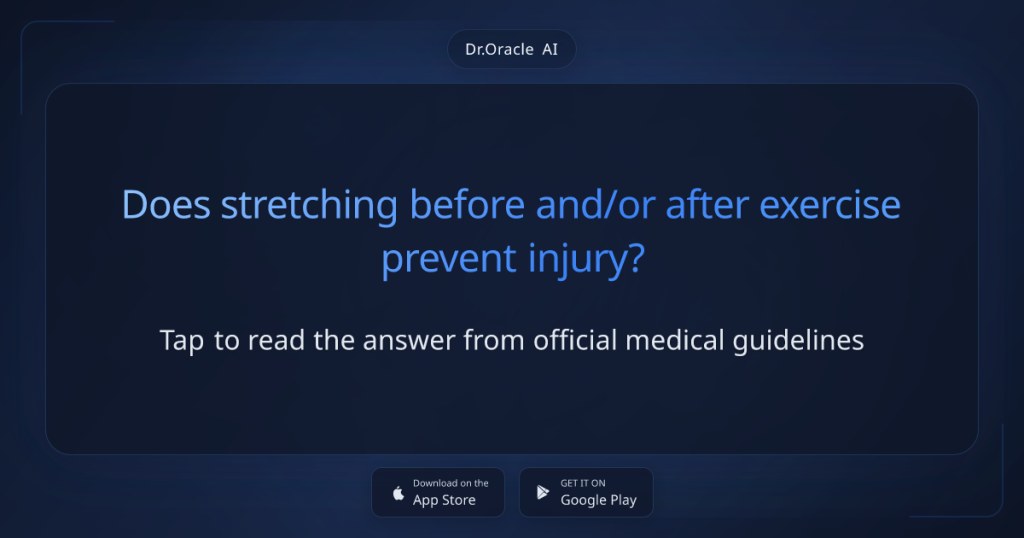 Dr.Oracle AI

Does stretching before and/or after exercise prevent injury?

Tap to read the answer from official medical guidelines

Download on the App Store

GET IT ON Google Play